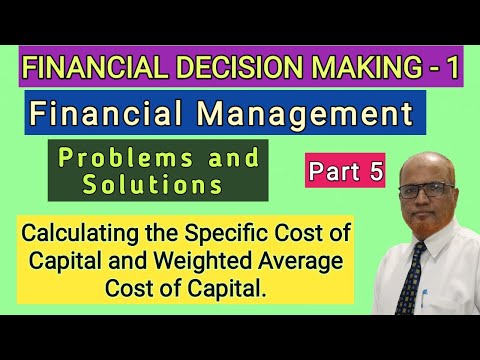 FINANCIAL DECISION MAKING - 1

Financial Management

Problems and Solutions

Part 5

Calculating the Specific Cost of Capital and Weighted Average Cost of Capital.